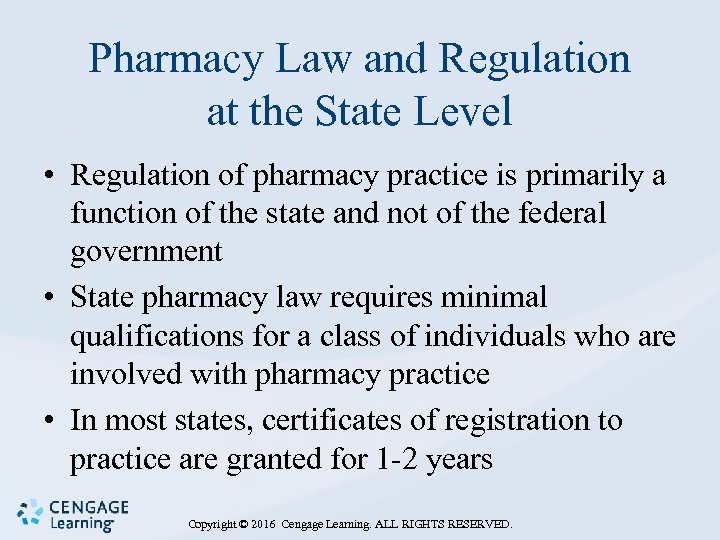 Pharmacy Law and Regulation at the State Level

• Regulation of pharmacy practice is primarily a function of the state and not of the federal government
• State pharmacy law requires minimal qualifications for a class of individuals who are involved with pharmacy practice
• In most states, certificates of registration to practice are granted for 1-2 years

CENGAGE Learning

Copyright © 2016 Cengage Learning. ALL RIGHTS RESERVED.